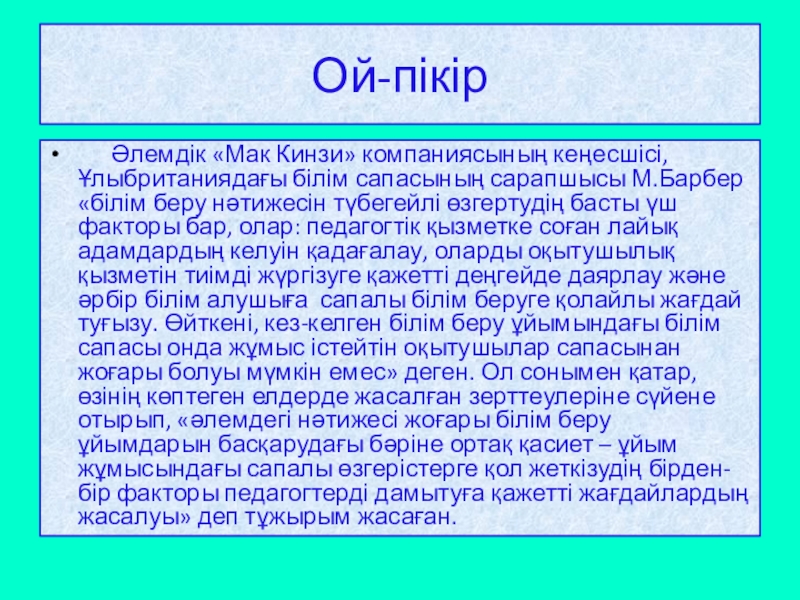 Ой-пікір

• Әлемдік «Мак Кинзи» компаниясының кеңесшісі, Ұлыбританиядағы білім сапасының сарапшысы М.Барбер «білім беру нәтижесін түбегейлі өзгертудің басты үш факторы бар, олар: педагогтік қызметке соған лайық адамдардың келуін қадағалау, оларды оқытушылық қызметін тиімді жүргізуге қажетті деңгейде даярлау және әрбір білім алушыға сапалы білім беруге қолайлы жағдай туғызу. Өйткені, кез-келген білім беру ұйымындағы білім сапасы онда жұмыс істейтін оқытушылар сапасынан жоғары болуы мүмкін емес» деген. Ол сонымен қатар, өзінің көптеген елдерде жасалған зерттеулеріне сүйене отырып, «әлемдегі нәтижесі жоғары білім беру ұйымдарын басқарудағы бәріне ортақ қасиет – ұйым жұмысындағы сапалы өзгерістерге қол жеткізудің бірден-бір факторы педагогтерді дамытуға қажетті жағдайлардың жасалуы» деп тұжырым жасаған.